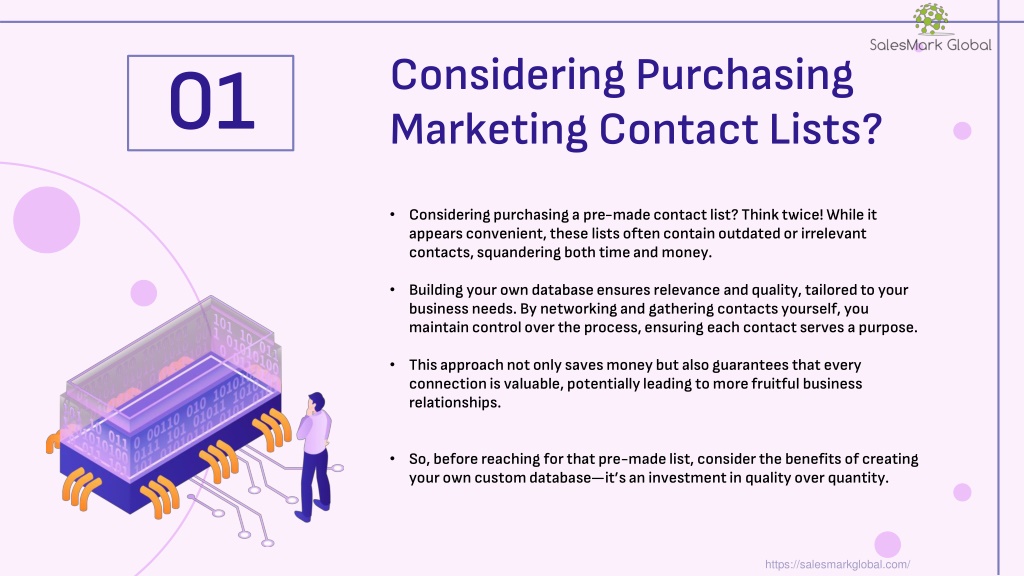 SalesMark Global

01

Considering Purchasing Marketing Contact Lists?

• Considering purchasing a pre-made contact list? Think twice! While it appears convenient, these lists often contain outdated or irrelevant contacts, squandering both time and money.

• Building your own database ensures relevance and quality, tailored to your business needs. By networking and gathering contacts yourself, you maintain control over the process, ensuring each contact serves a purpose.

• This approach not only saves money but also guarantees that every connection is valuable, potentially leading to more fruitful business relationships.

• So, before reaching for that pre-made list, consider the benefits of creating your own custom database—it's an investment in quality over quantity.

https://salesmarkglobal.com/